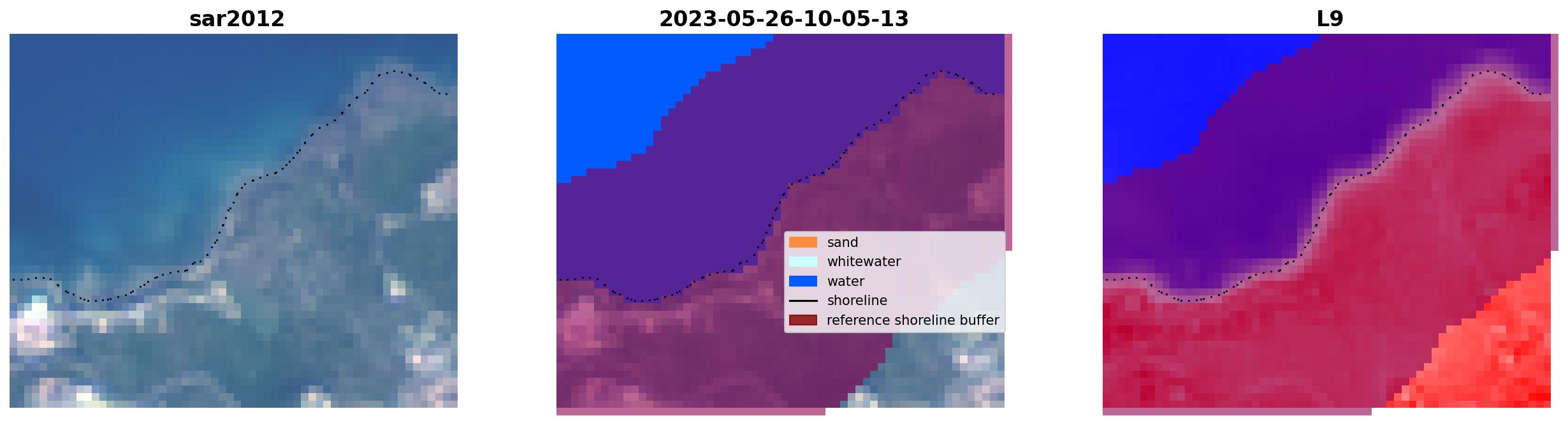 sar2012

2023-05-26-10-05-13

sand
whitewater
water
shoreline
reference shoreline buffer

L9